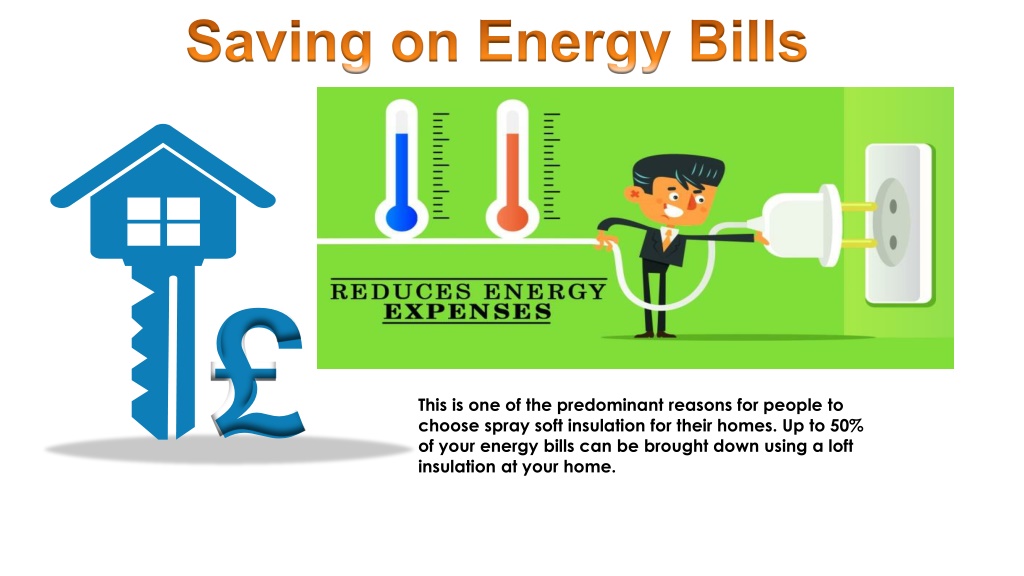 Saving on Energy Bills

REDUCES ENERGY EXPENSES

£

This is one of the predominant reasons for people to choose spray soft insulation for their homes. Up to 50% of your energy bills can be brought down using a loft insulation at your home.